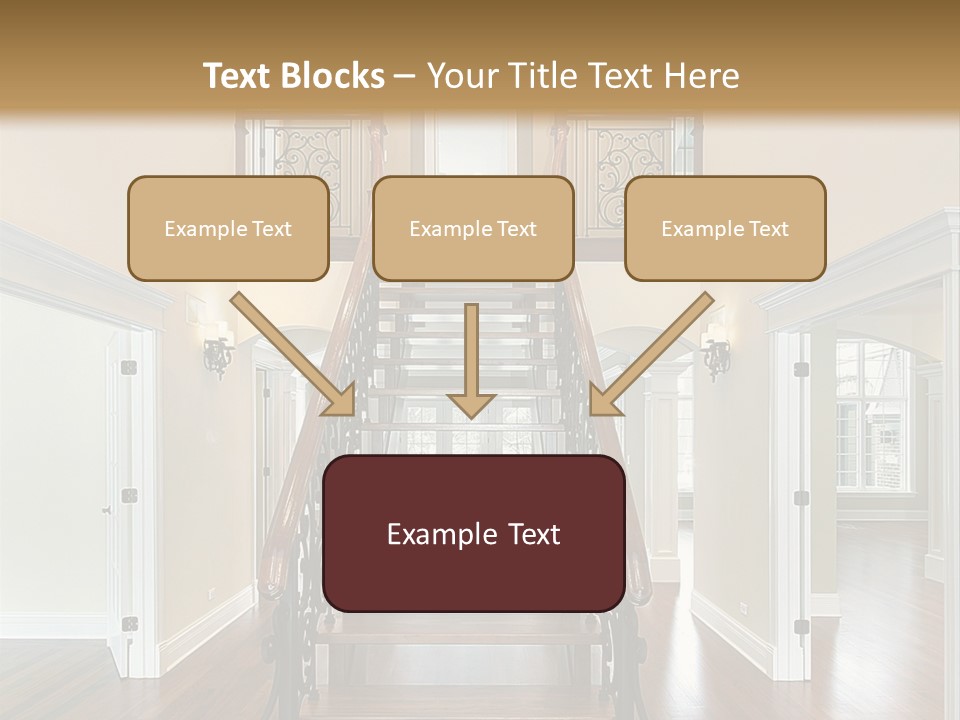 Text Blocks – Your Title Text Here

Example Text

Example Text

Example Text

Example Text